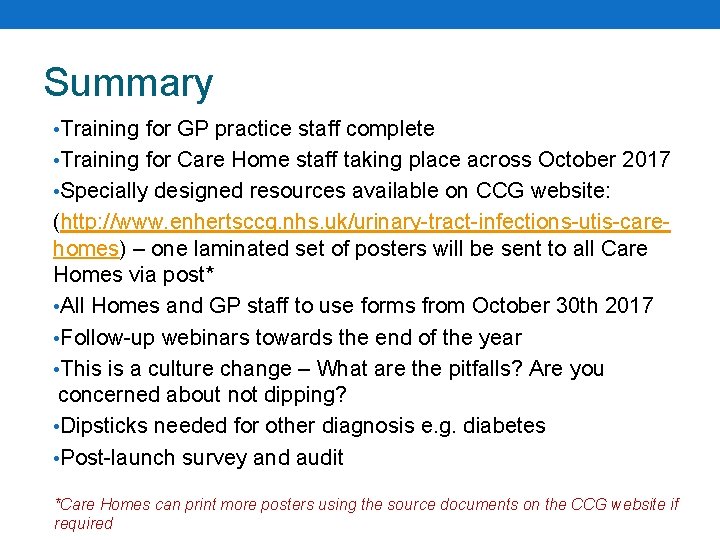 Summary

•Training for GP practice staff complete

•Training for Care Home staff taking place across October 2017

•Specially designed resources available on CCG website: (http://www.enhertsccg.nhs.uk/urinary-tract-infections-utis-care-homes) – one laminated set of posters will be sent to all Care Homes via post*

•All Homes and GP staff to use forms from October 30th 2017

•Follow-up webinars towards the end of the year

•This is a culture change – What are the pitfalls? Are you concerned about not dipping?

•Dipsticks needed for other diagnosis e.g. diabetes

•Post-launch survey and audit

*Care Homes can print more posters using the source documents on the CCG website if required